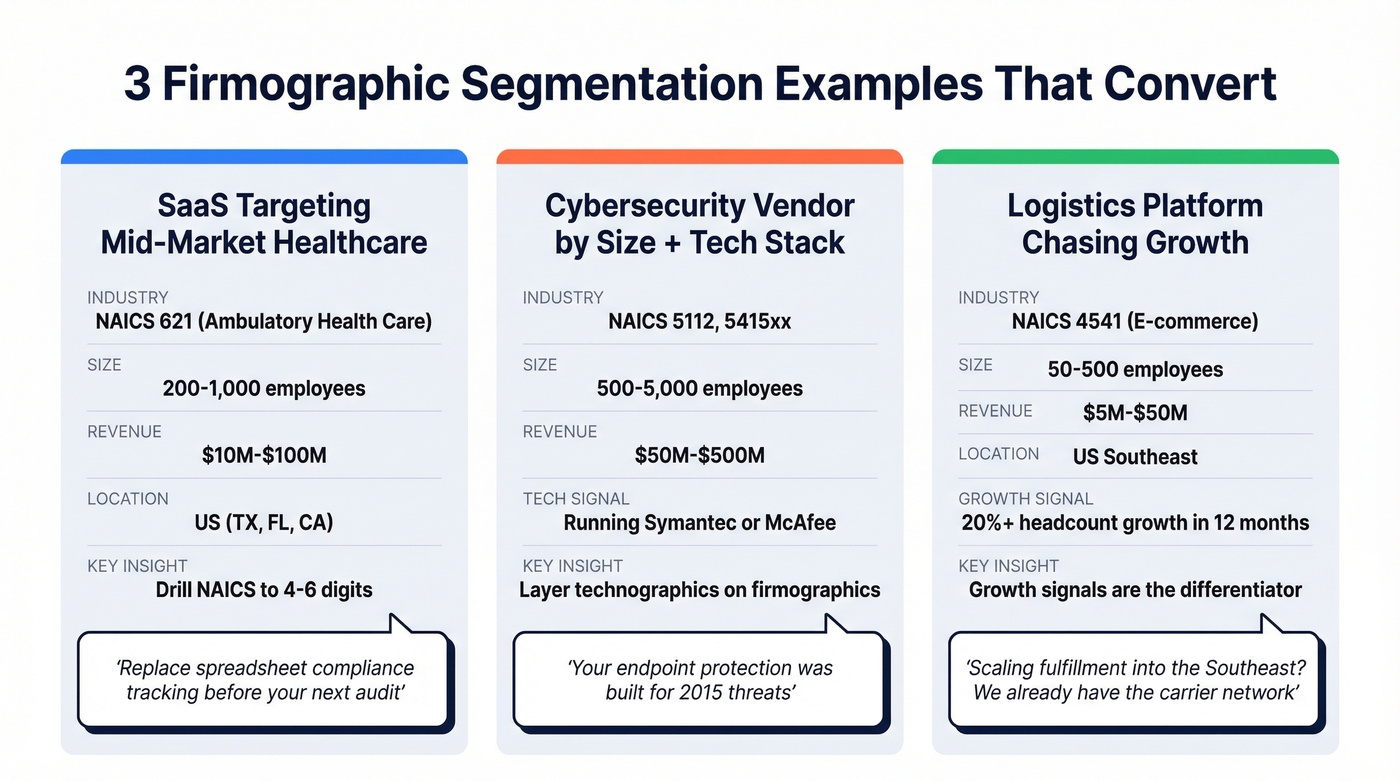 3 Firmographic Segmentation Examples That Convert

SaaS Targeting Mid-Market Healthcare

INDUSTRY
NAICS 621 (Ambulatory Health Care)

SIZE
200-1,000 employees

REVENUE
$10M-$100M

LOCATION
US (TX, FL, CA)

KEY INSIGHT
Drill NAICS to 4-6 digits

'Replace spreadsheet compliance tracking before your next audit'

Cybersecurity Vendor by Size + Tech Stack

INDUSTRY
NAICS 5112, 5415xx

SIZE
500-5,000 employees

REVENUE
$50M-$500M

TECH SIGNAL
Running Symantec or McAfee

KEY INSIGHT
Layer technographics on firmographics

'Your endpoint protection was built for 2015 threats'

Logistics Platform Chasing Growth

INDUSTRY
NAICS 4541 (E-commerce)

SIZE
50-500 employees

REVENUE
$5M-$50M

LOCATION
US Southeast

GROWTH SIGNAL
20%+ headcount growth in 12 months

KEY INSIGHT
Growth signals are the differentiator

'Scaling fulfillment into the Southeast? We already have the carrier network'